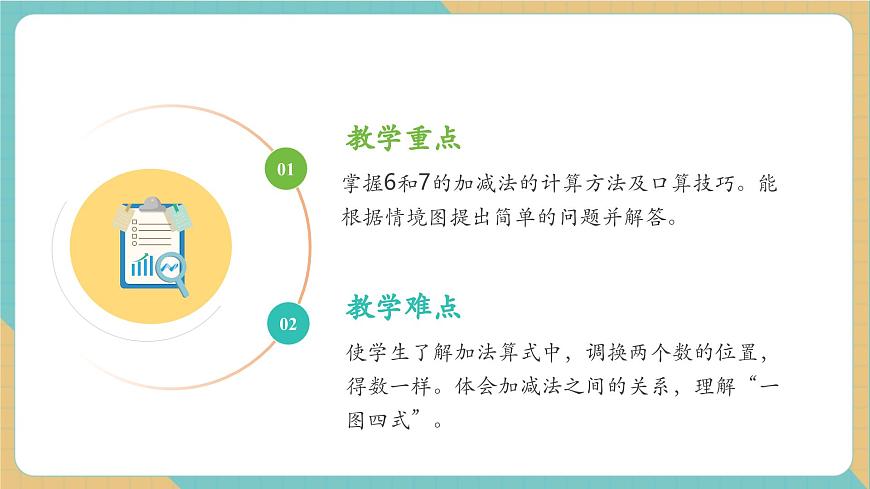 01

教学重点

掌握6和7的加减法的计算方法及口算技巧。能根据情境图提出简单的问题并解答。

02

教学难点

使学生了解加法算式中，调换两个数的位置，得数一样。体会加减法之间的关系，理解“一图四式”。